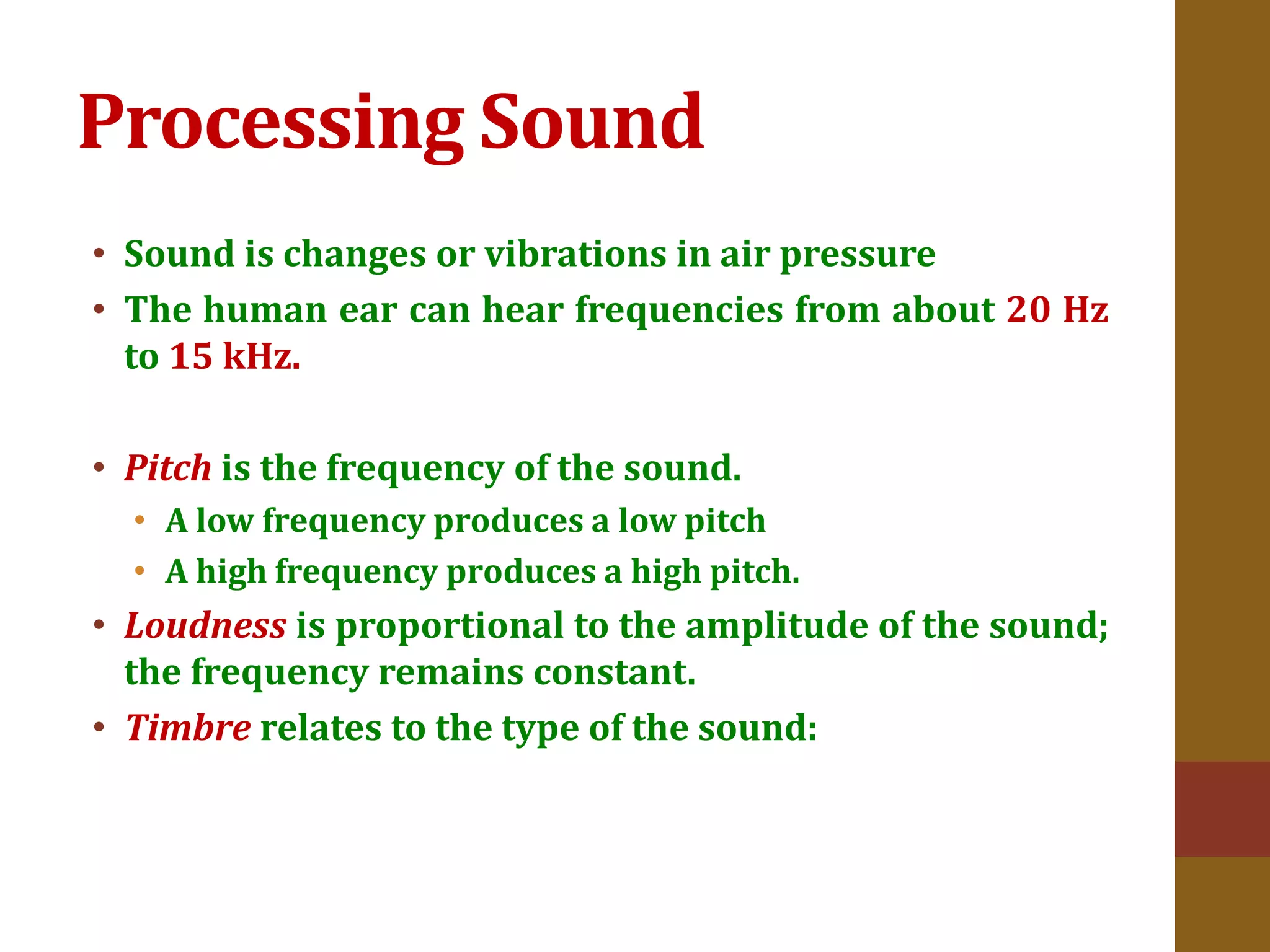 Processing Sound

• Sound is changes or vibrations in air pressure
• The human ear can hear frequencies from about 20 Hz to 15 kHz.

• Pitch is the frequency of the sound.
  • A low frequency produces a low pitch
  • A high frequency produces a high pitch.
• Loudness is proportional to the amplitude of the sound; the frequency remains constant.
• Timbre relates to the type of the sound: